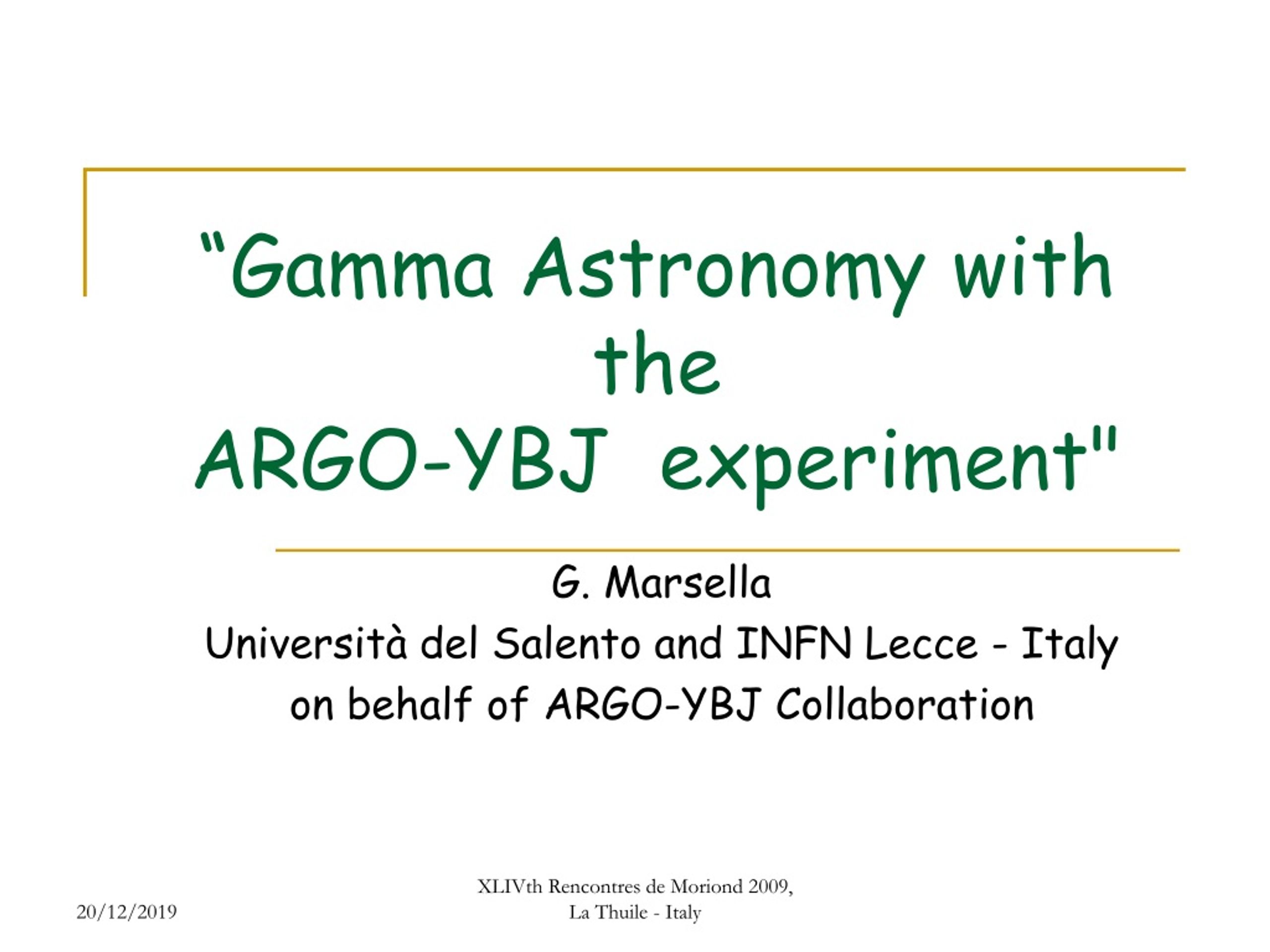 “Gamma Astronomy with the ARGO-YBJ experiment"

G. Marsella
Università del Salento and INFN Lecce - Italy
on behalf of ARGO-YBJ Collaboration

20/12/2019

XLIVth Rencontres de Moriond 2009, La Thuile - Italy